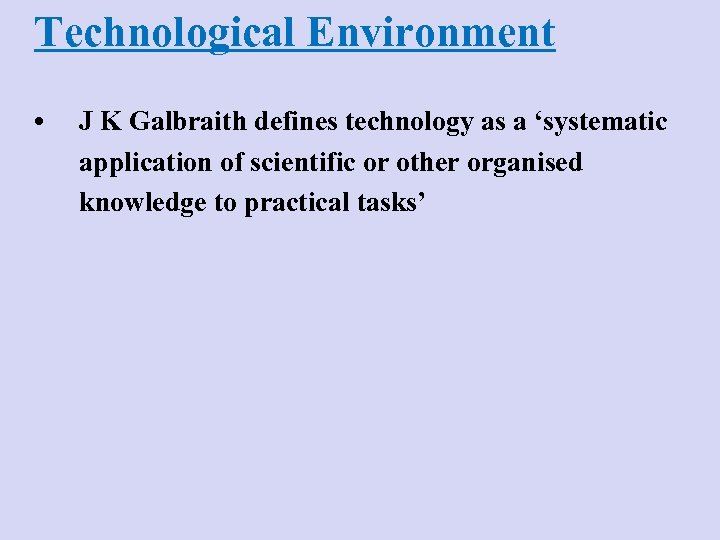 Technological Environment

• J K Galbraith defines technology as a ‘systematic application of scientific or other organised knowledge to practical tasks’